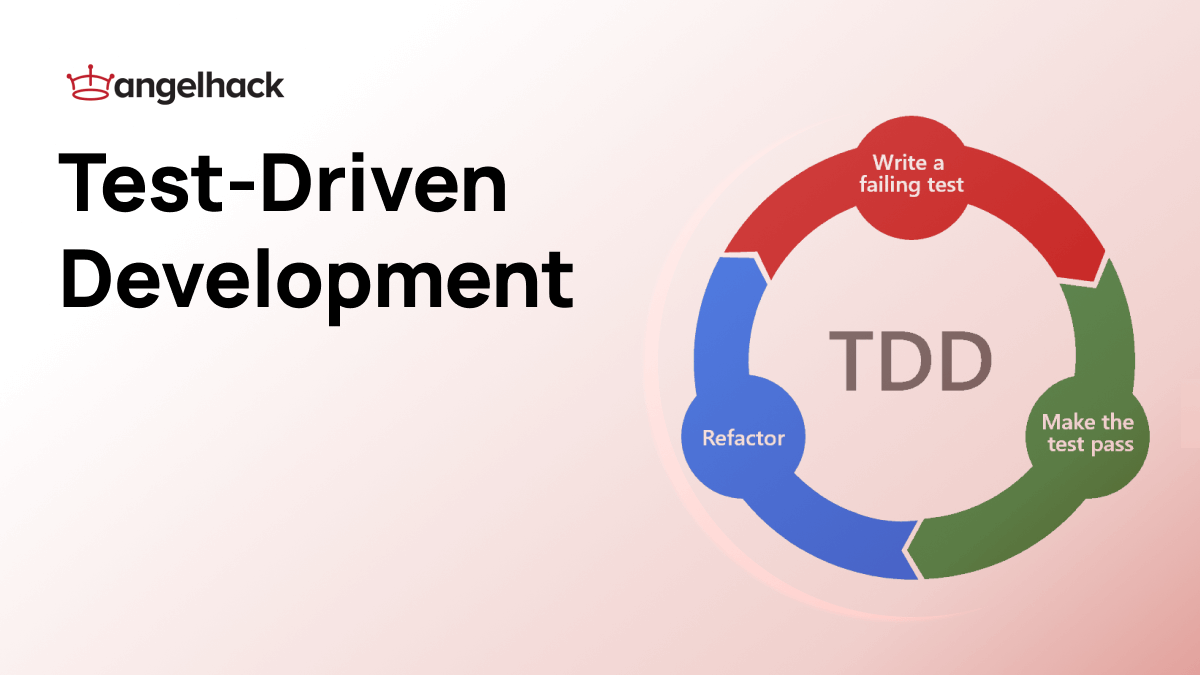 angelhack

Test-Driven Development

Write a failing test

TDD

Make the test pass

Refactor